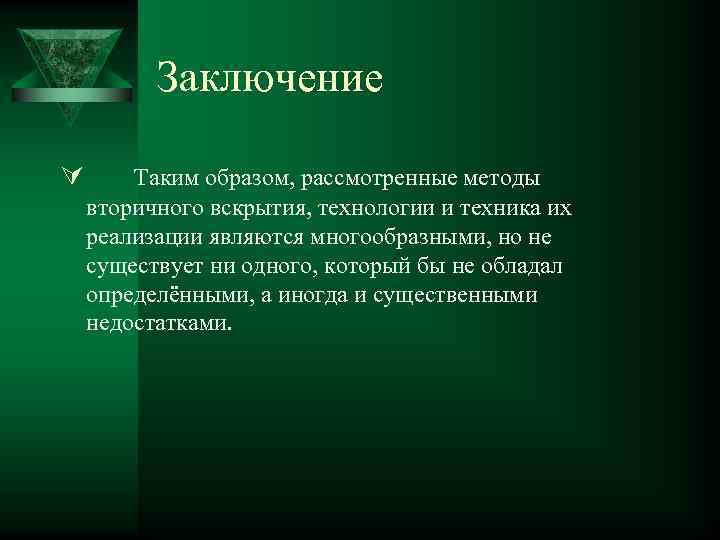 Заключение

Таким образом, рассмотренные методы вторичного вскрытия, технологии и техника их реализации являются многообразными, но не существует ни одного, который бы не обладал определёнными, а иногда и существенными недостатками.